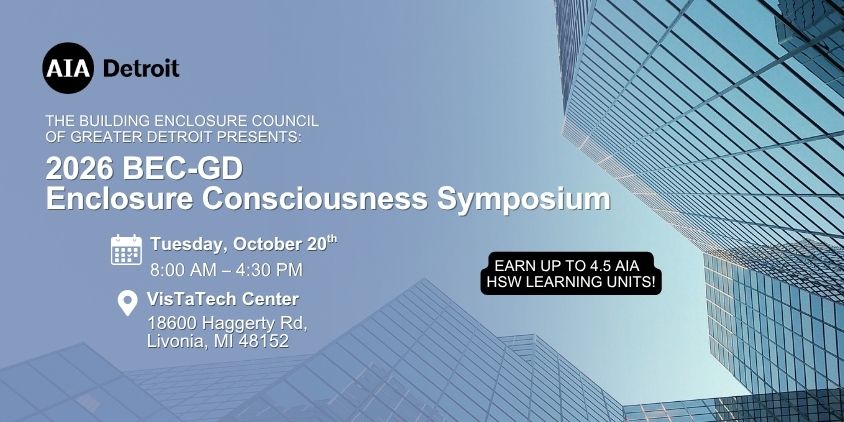 AIA Detroit

THE BUILDING ENCLOSURE COUNCIL OF GREATER DETROIT PRESENTS:

2026 BEC-GD Enclosure Consciousness Symposium

Tuesday, October 20$^{th}$
8:00 AM – 4:30 PM

VisTaTech Center
18600 Haggerty Rd,
Livonia, MI 48152

EARN UP TO 4.5 AIA HSW LEARNING UNITS!